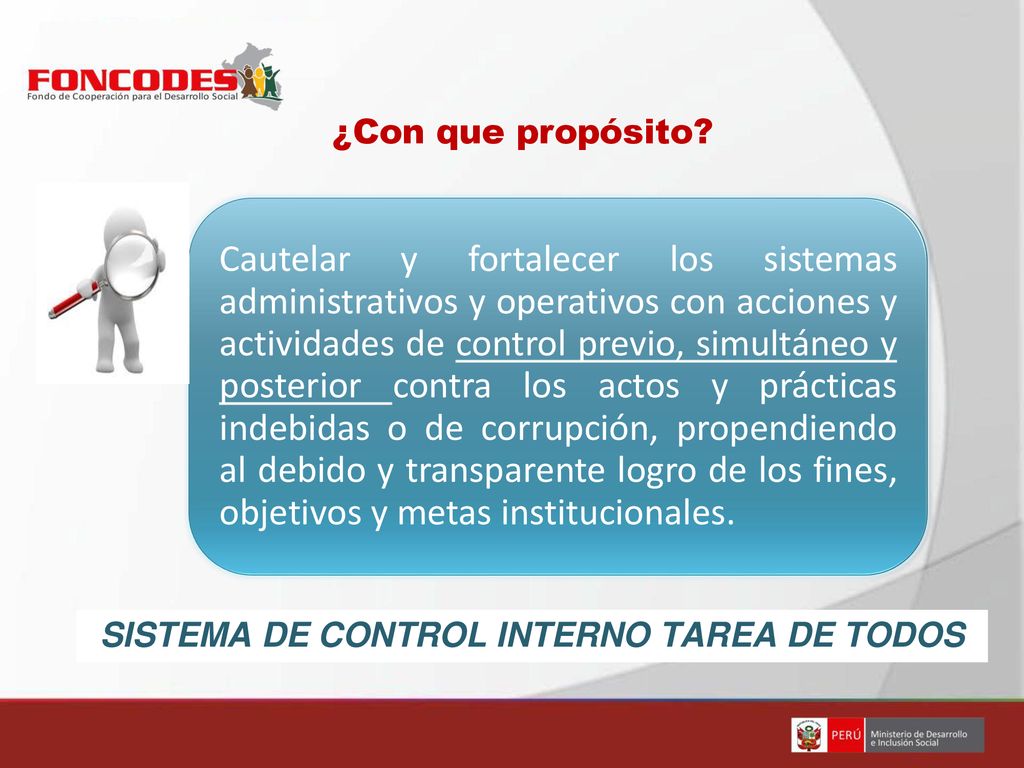 FONCODES
Fondo de Cooperación para el Desarrollo Social

¿Con que propósito?

Cautelar y fortalecer los sistemas administrativos y operativos con acciones y actividades de control previo, simultáneo y posterior contra los actos y prácticas indebidas o de corrupción, propendiendo al debido y transparente logro de los fines, objetivos y metas institucionales.

SISTEMA DE CONTROL INTERNO TAREA DE TODOS

PERÚ Ministerio de Desarrollo e Inclusión Social